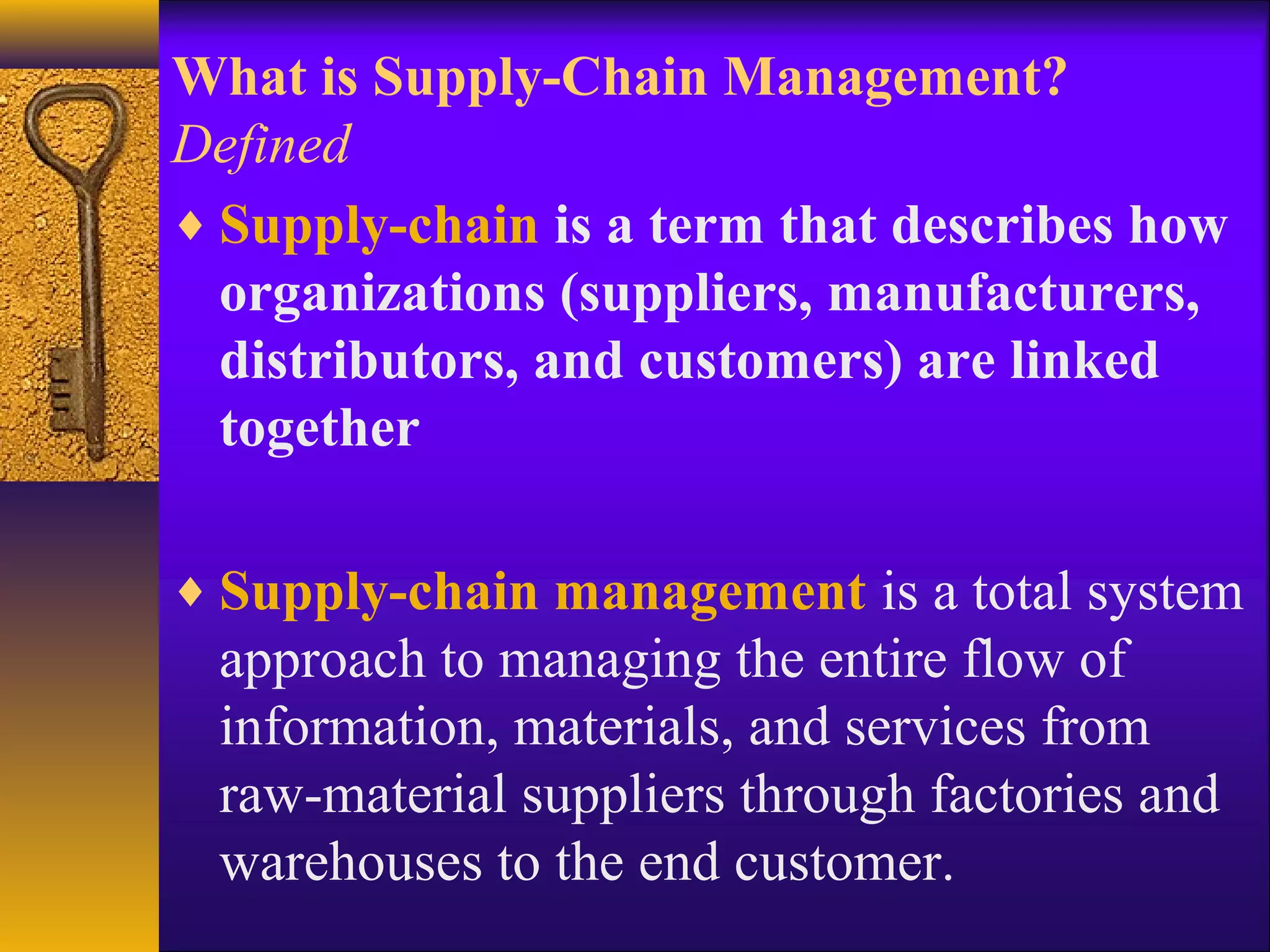 What is Supply-Chain Management?
Defined

♦ Supply-chain is a term that describes how organizations (suppliers, manufacturers, distributors, and customers) are linked together

♦ Supply-chain management is a total system approach to managing the entire flow of information, materials, and services from raw-material suppliers through factories and warehouses to the end customer.